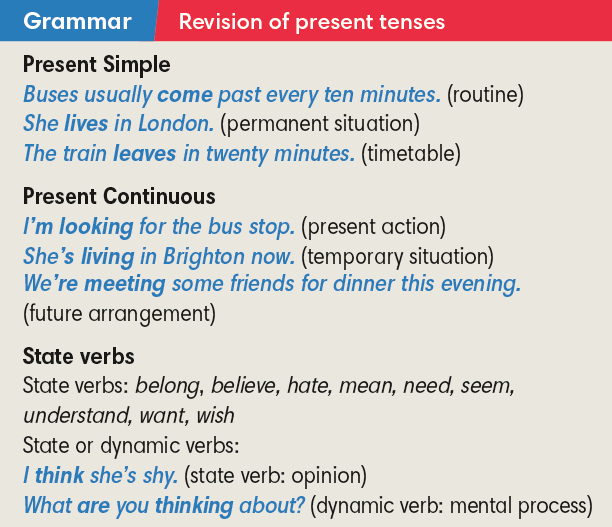 Grammar Revision of present tenses

Present Simple
Buses usually come past every ten minutes. (routine)
She lives in London. (permanent situation)
The train leaves in twenty minutes. (timetable)

Present Continuous
I'm looking for the bus stop. (present action)
She's living in Brighton now. (temporary situation)
We're meeting some friends for dinner this evening. (future arrangement)

State verbs
State verbs: belong, believe, hate, mean, need, seem, understand, want, wish
State or dynamic verbs:
I think she's shy. (state verb: opinion)
What are you thinking about? (dynamic verb: mental process)